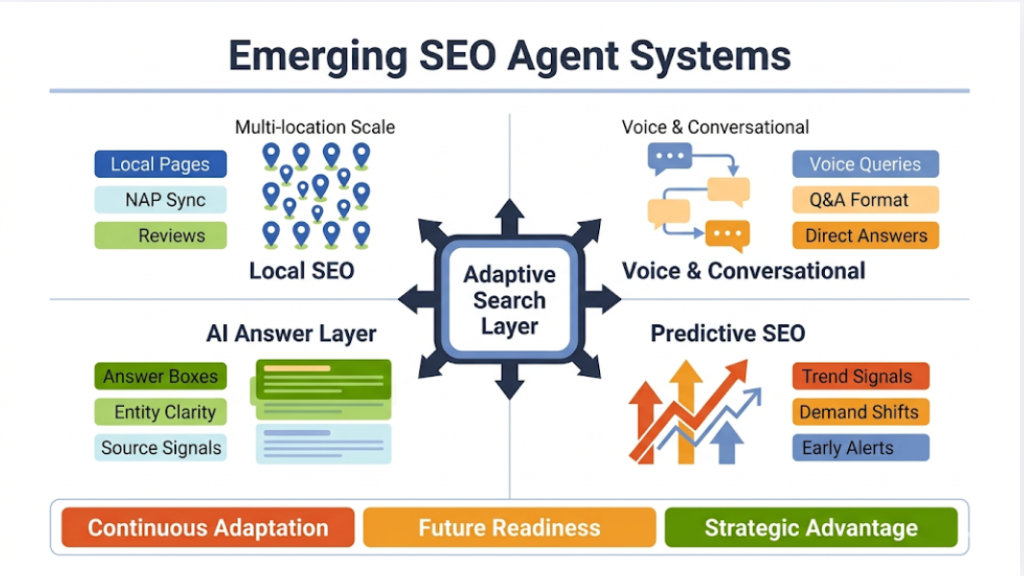 Emerging SEO Agent Systems

Multi-location Scale

Local Pages

NAP Sync

Reviews

Local SEO

Voice & Conversational

Voice Queries

Q&A Format

Direct Answers

Voice & Conversational

Adaptive Search Layer

AI Answer Layer

Answer Boxes

Entity Clarity

Source Signals

Predictive SEO

Trend Signals

Demand Shifts

Early Alerts

Continuous Adaptation

Future Readiness

Strategic Advantage